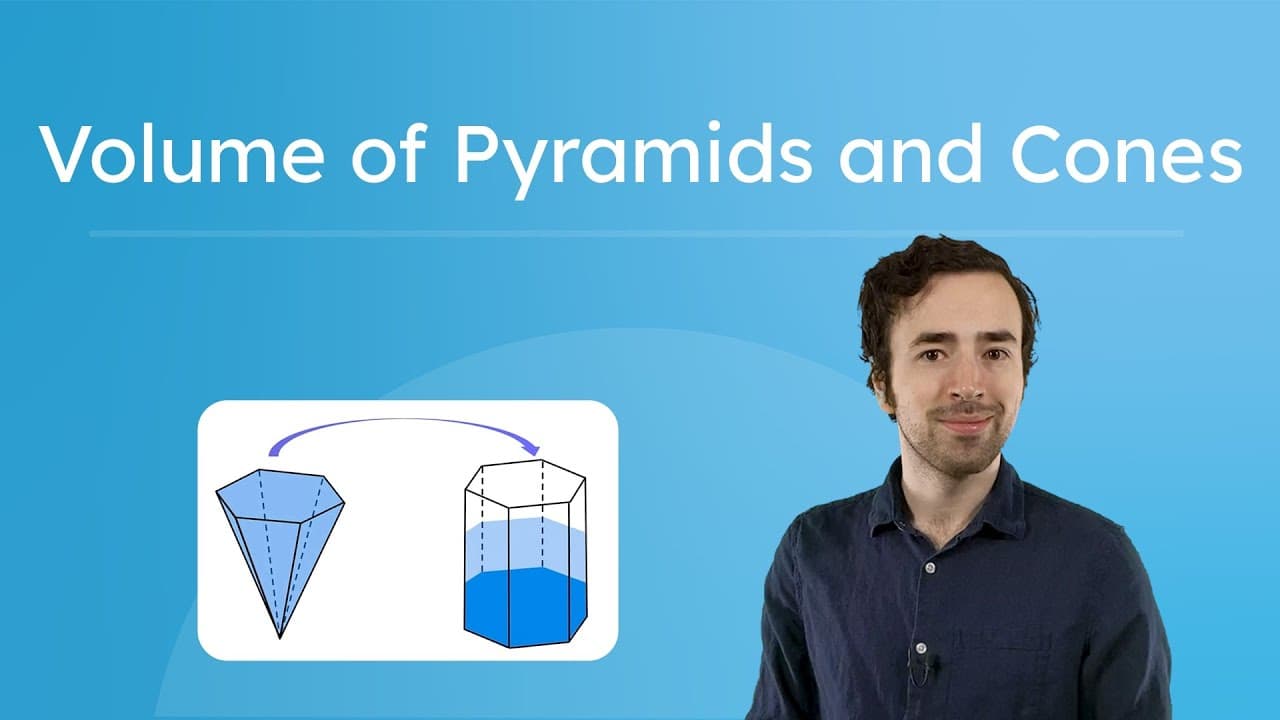 Volume of Pyramids and Cones